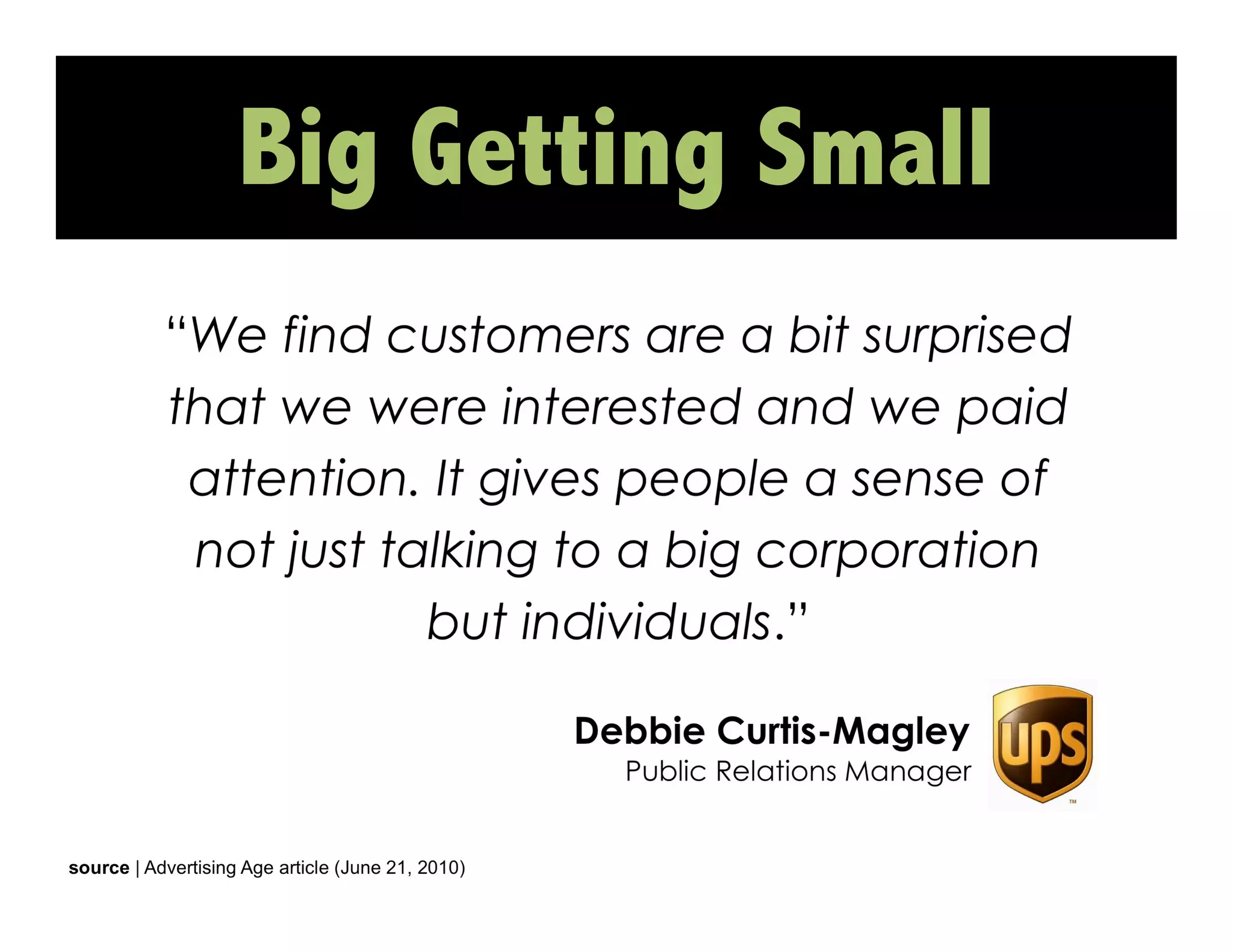 Big Getting Small

“We find customers are a bit surprised that we were interested and we paid attention. It gives people a sense of not just talking to a big corporation but individuals.”

Debbie Curtis-Magley
Public Relations Manager

ups
TM

source | Advertising Age article (June 21, 2010)